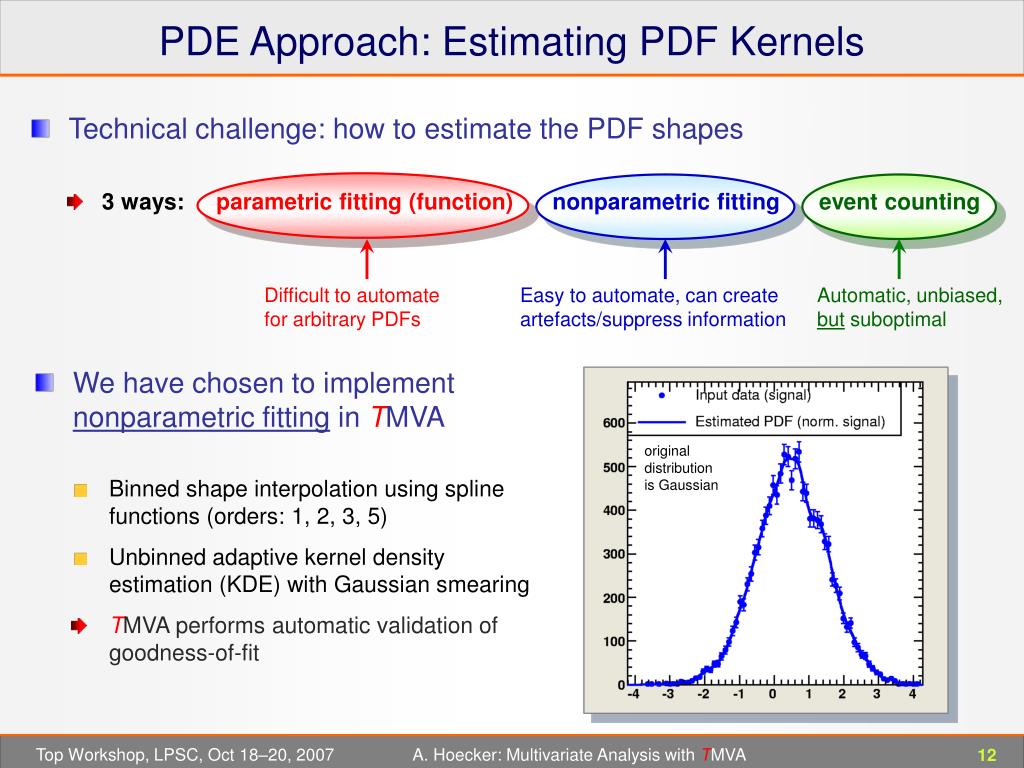 PDE Approach: Estimating PDF Kernels

Technical challenge: how to estimate the PDF shapes

3 ways: parametric fitting (function) nonparametric fitting event counting

Difficult to automate for arbitrary PDFs

Easy to automate, can create artefacts/suppress information

Automatic, unbiased, but suboptimal

We have chosen to implement nonparametric fitting in TMVA

Binned shape interpolation using spline functions (orders: 1, 2, 3, 5)

Unbinned adaptive kernel density estimation (KDE) with Gaussian smearing

TMVA performs automatic validation of goodness-of-fit

Input data (signal)
Estimated PDF (norm. signal)
original distribution is Gaussian
600
500
400
300
200
100
0
-4 -3 -2 -1 0 1 2 3 4

Top Workshop, LPSC, Oct 18–20, 2007 A. Hoecker: Multivariate Analysis with TMVA 12